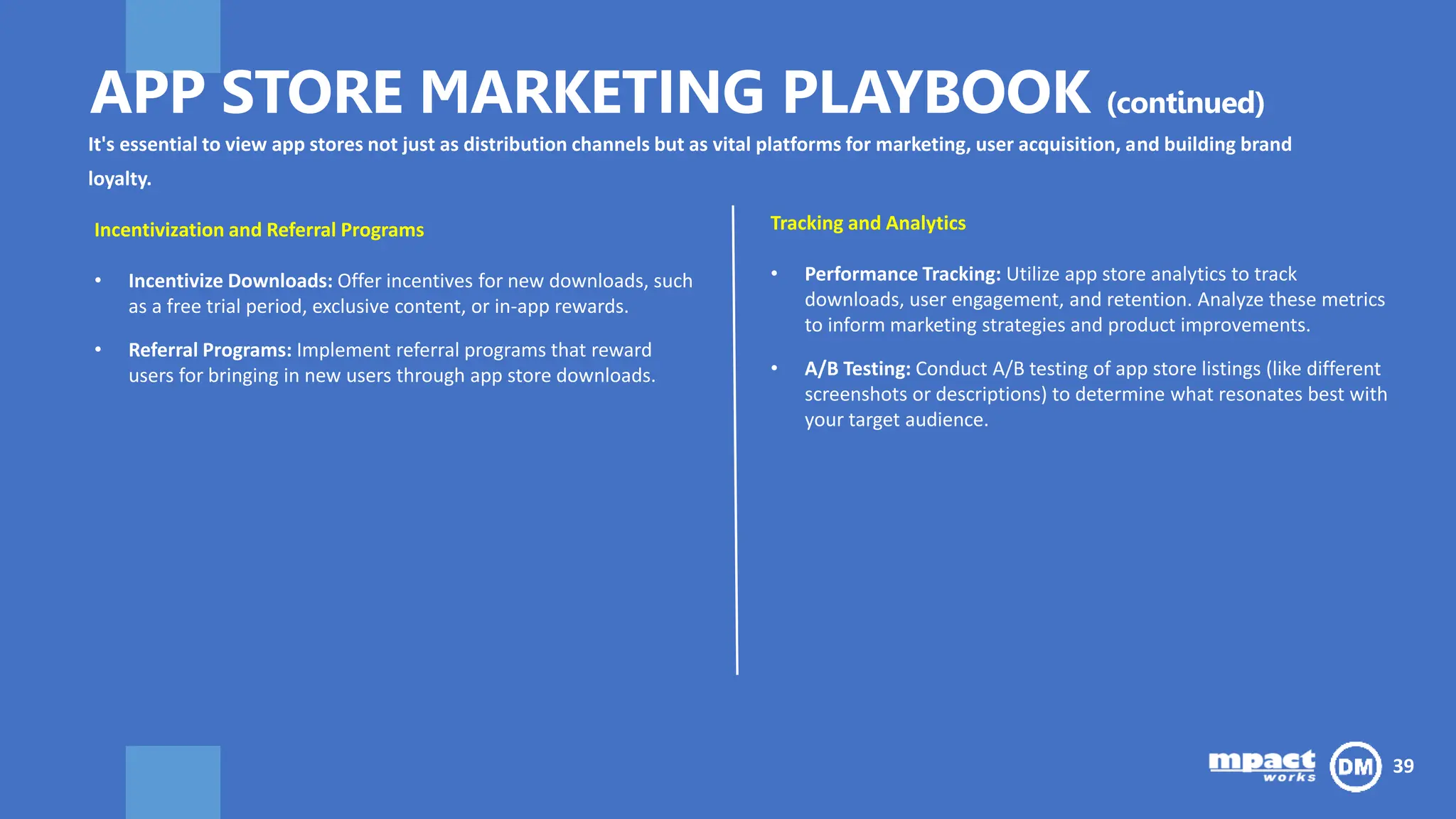 APP STORE MARKETING PLAYBOOK (continued)

It's essential to view app stores not just as distribution channels but as vital platforms for marketing, user acquisition, and building brand loyalty.

Incentivization and Referral Programs

• Incentivize Downloads: Offer incentives for new downloads, such as a free trial period, exclusive content, or in-app rewards.

• Referral Programs: Implement referral programs that reward users for bringing in new users through app store downloads.

Tracking and Analytics

• Performance Tracking: Utilize app store analytics to track downloads, user engagement, and retention. Analyze these metrics to inform marketing strategies and product improvements.

• A/B Testing: Conduct A/B testing of app store listings (like different screenshots or descriptions) to determine what resonates best with your target audience.

mpact works DM 39